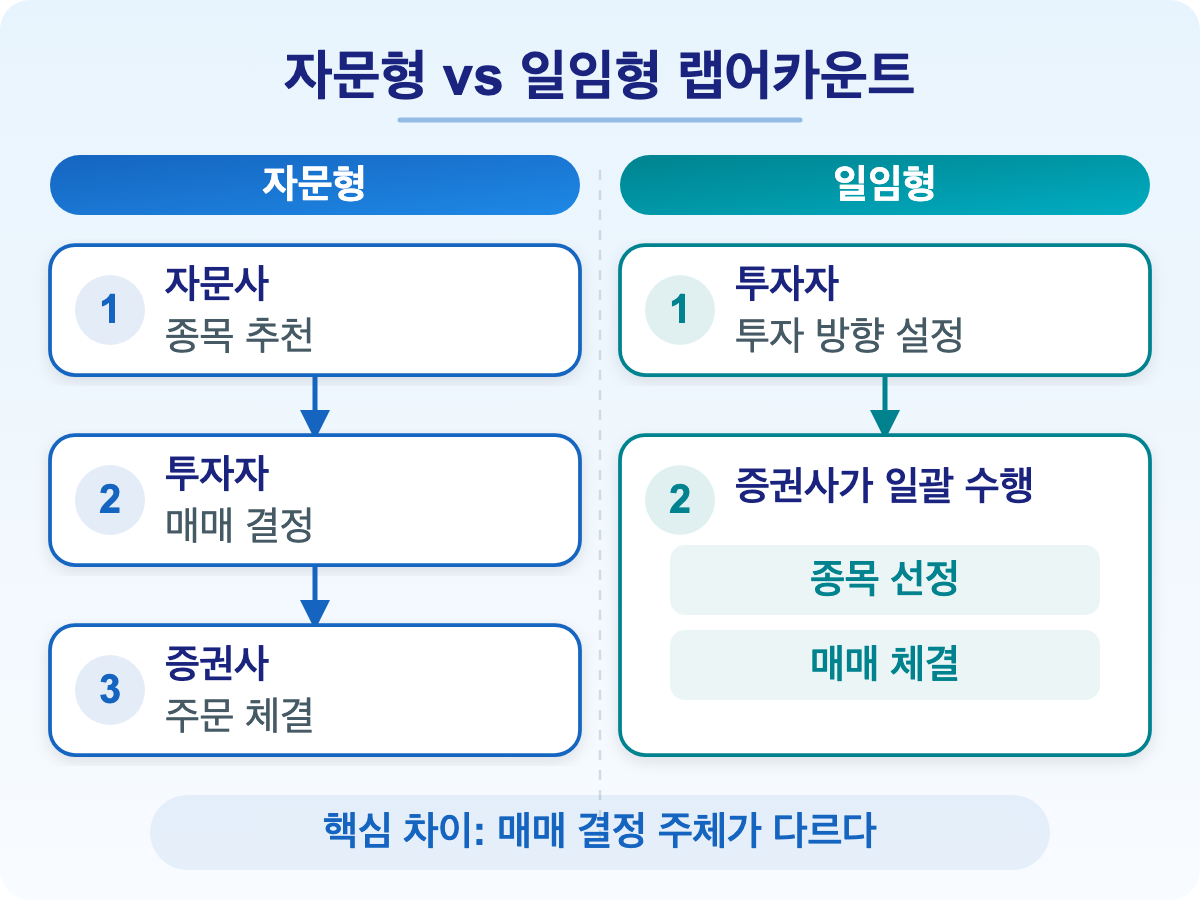 자문형 vs 일임형 랩어카운트

자문형

1 자문사
종목 추천

2 투자자
매매 결정

3 증권사
주문 체결

일임형

1 투자자
투자 방향 설정

2 증권사가 일괄 수행

종목 선정

매매 체결

핵심 차이: 매매 결정 주체가 다르다